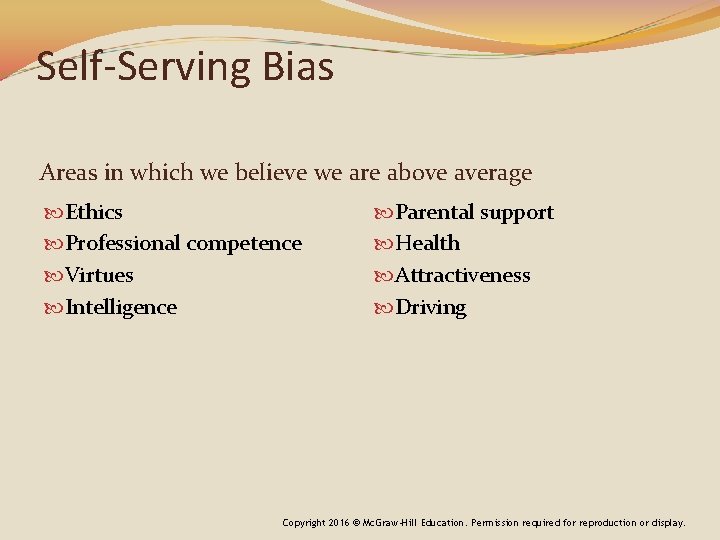 Self-Serving Bias

Areas in which we believe we are above average

Ethics
Professional competence
Virtues
Intelligence

Parental support
Health
Attractiveness
Driving

Copyright 2016 © McGraw-Hill Education. Permission required for reproduction or display.